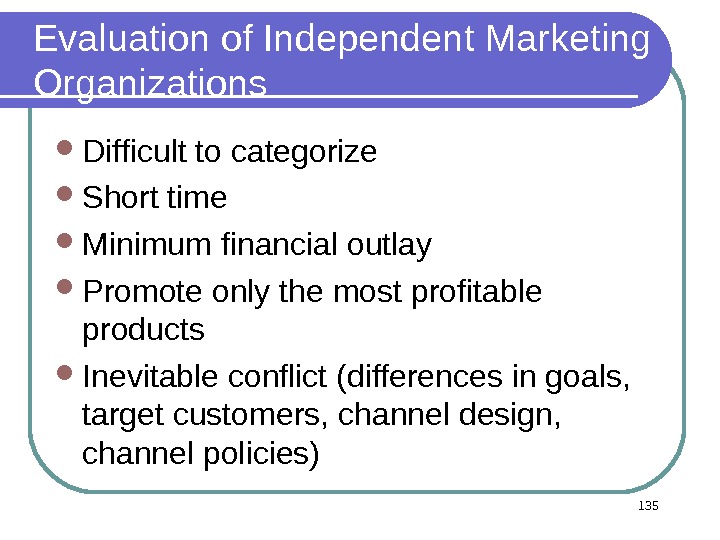 Evaluation of Independent Marketing Organizations

- Difficult to categorize
- Short time
- Minimum financial outlay
- Promote only the most profitable products
- Inevitable conflict (differences in goals, target customers, channel design, channel policies)

135